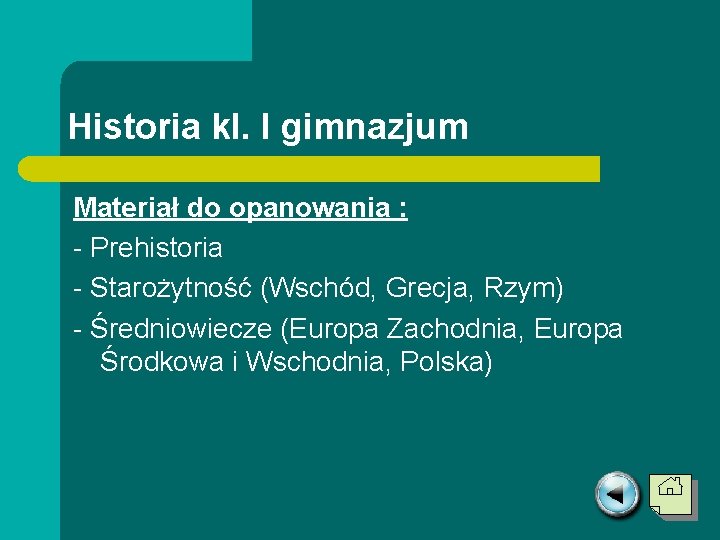 Historia kl. I gimnazjum

Materiał do opanowania :

- Prehistoria
- Starożytność (Wschód, Grecja, Rzym)
- Średniowiecze (Europa Zachodnia, Europa Środkowa i Wschodnia, Polska)